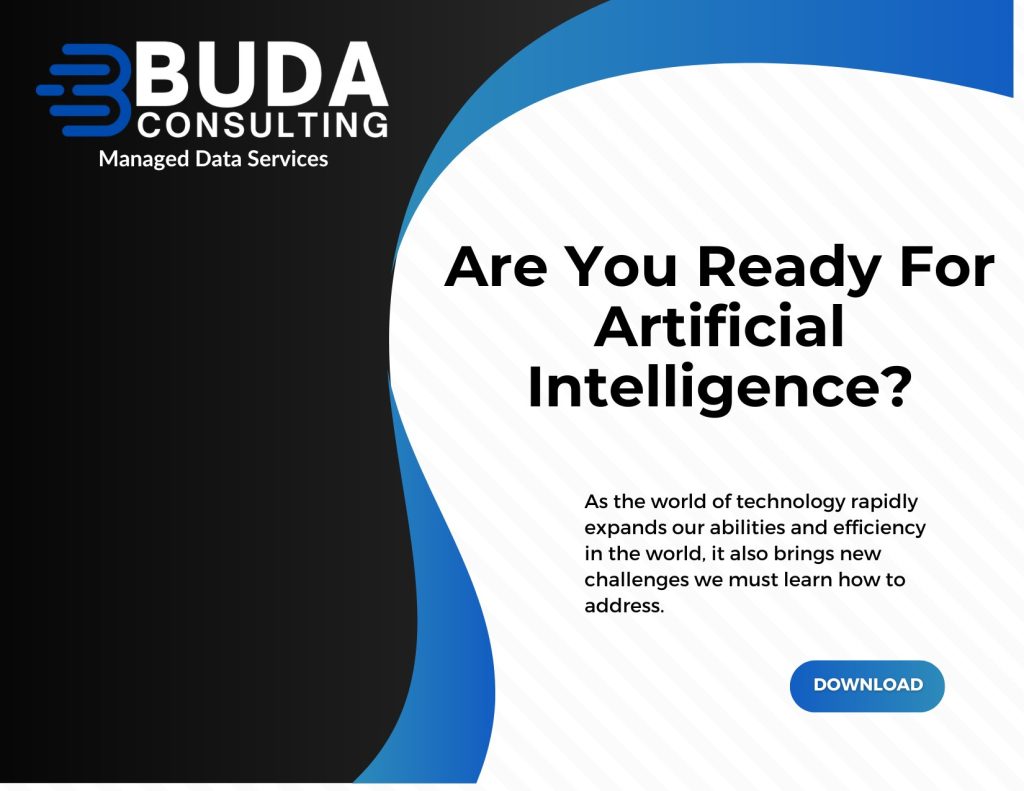 BUDA CONSULTING
Managed Data Services

Are You Ready For Artificial Intelligence?

As the world of technology rapidly expands our abilities and efficiency in the world, it also brings new challenges we must learn how to address.

DOWNLOAD